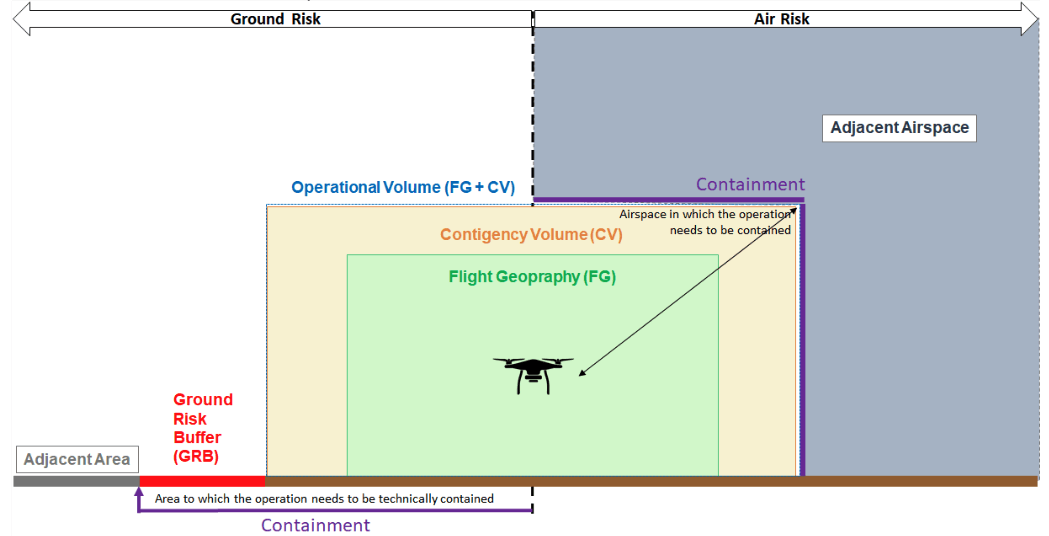 Ground Risk

Air Risk

Adjacent Airspace

Operational Volume (FG + CV)

Containment

Airspace in which the operation needs to be contained

Contigency Volume (CV)

Flight Geopraphy (FG)

Ground Risk Buffer (GRB)

Adjacent Area

Area to which the operation needs to be technically contained

Containment